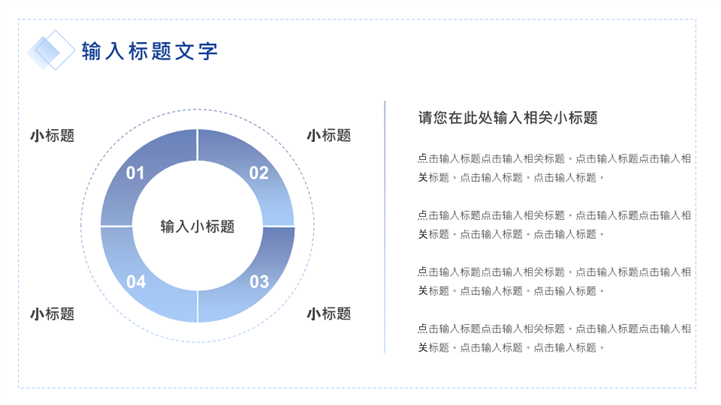 输入标题文字

小标题

小标题

01

02

输入小标题

04

03

小标题

小标题

请您在此处输入相关小标题

点击输入标题点击输入相关标题。点击输入标题点击输入相关标题。点击输入标题。点击输入标题。

点击输入标题点击输入相关标题。点击输入标题点击输入相关标题。点击输入标题。点击输入标题。

点击输入标题点击输入相关标题。点击输入标题点击输入相关标题。点击输入标题。点击输入标题。

点击输入标题点击输入相关标题。点击输入标题点击输入相关标题。点击输入标题。点击输入标题。